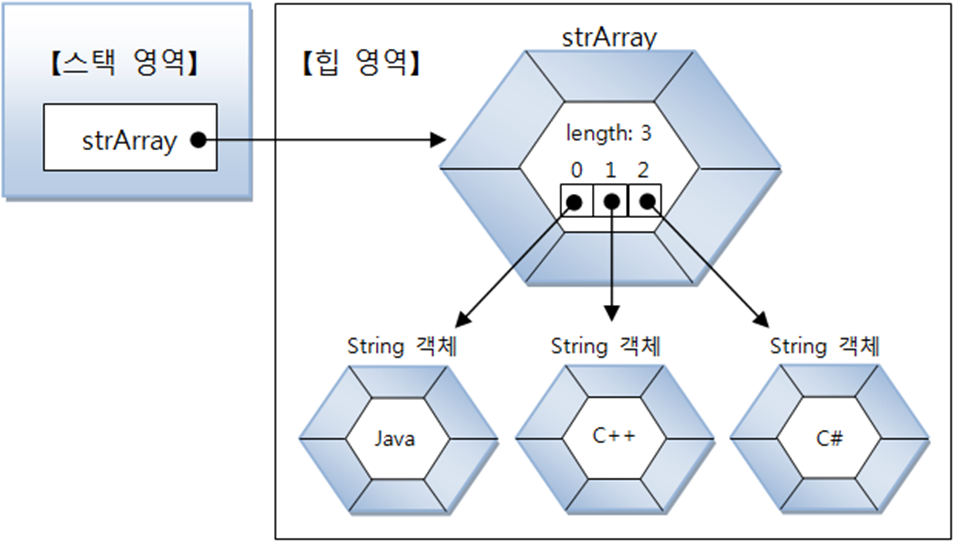 【스택 영역】

strArray

【힙 영역】

strArray

length: 3

0 1 2

String 객체

Java

String 객체

C++

String 객체

C#